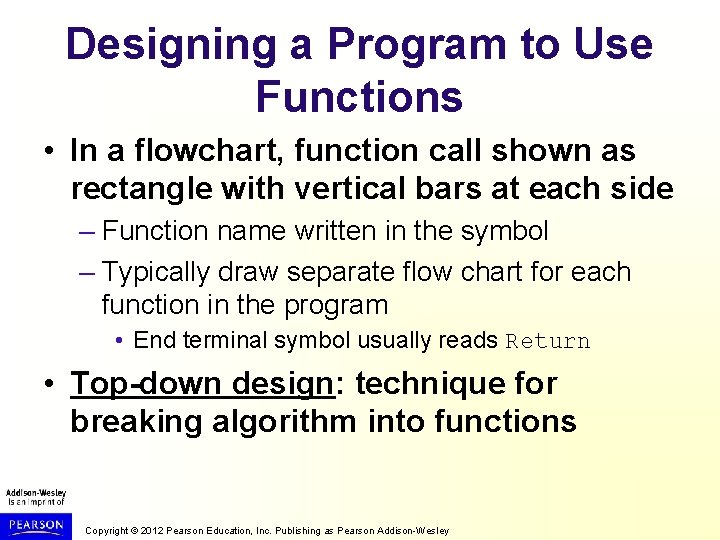 Designing a Program to Use Functions

• In a flowchart, function call shown as rectangle with vertical bars at each side

– Function name written in the symbol

– Typically draw separate flow chart for each function in the program

• End terminal symbol usually reads Return

• Top-down design: technique for breaking algorithm into functions

Addison-Wesley is an imprint of

PEARSON

Copyright © 2012 Pearson Education, Inc. Publishing as Pearson Addison-Wesley